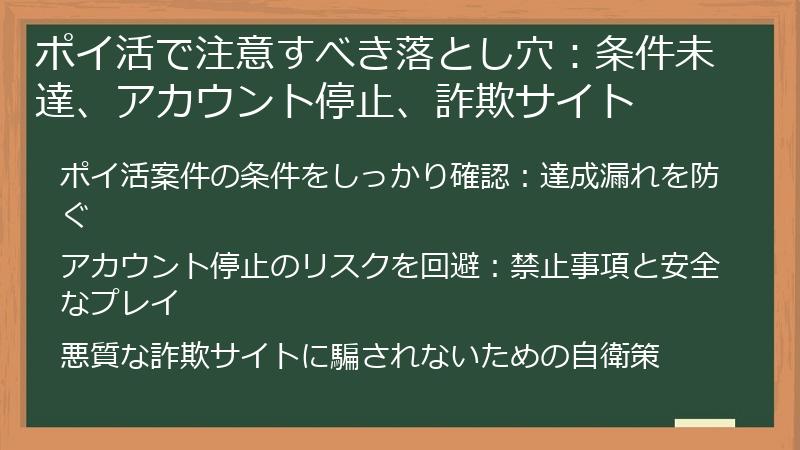 ポイ活で注意すべき落とし穴：条件未達、アカウント停止、詐欺サイト

ポイ活案件の条件をしっかり確認：達成漏れを防ぐ

アカウント停止のリスクを回避：禁止事項と安全なプレイ

悪質な詐欺サイトに騙されないための自衛策